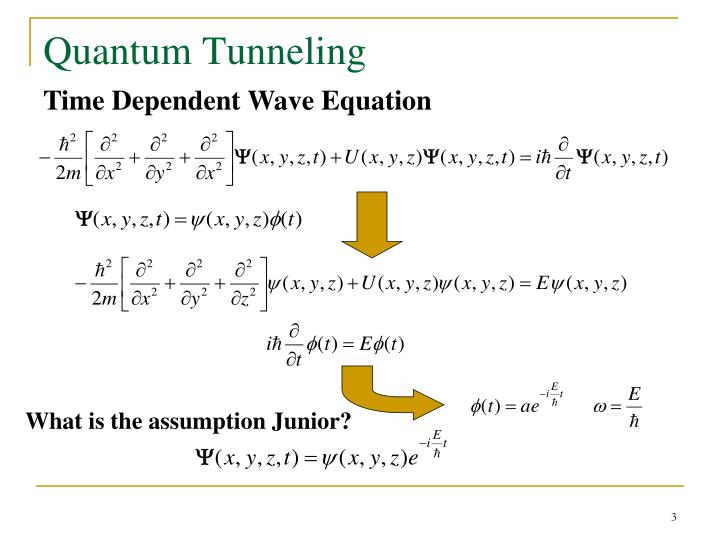 Quantum Tunneling

Time Dependent Wave Equation

$-\frac{\hbar^2}{2m}\left[\frac{\partial^2}{\partial x^2}+\frac{\partial^2}{\partial y^2}+\frac{\partial^2}{\partial x^2}\right]\Psi(x,y,z,t)+U(x,y,z)\Psi(x,y,z,t)=i\hbar\frac{\partial}{\partial t}\Psi(x,y,z,t)$

$\Psi(x,y,z,t)=\psi(x,y,z)\phi(t)$

$-\frac{\hbar^2}{2m}\left[\frac{\partial^2}{\partial x^2}+\frac{\partial^2}{\partial y^2}+\frac{\partial^2}{\partial z^2}\right]\psi(x,y,z)+U(x,y,z)\psi(x,y,z)=E\psi(x,y,z)$

$i\hbar\frac{\partial}{\partial t}\phi(t)=E\phi(t)$

$\phi(t)=ae^{-i\frac{E}{\hbar}t}$ $\omega=\frac{E}{\hbar}$

What is the assumption Junior?

$\Psi(x,y,z,t)=\psi(x,y,z)e^{-i\frac{E}{\hbar}t}$

3